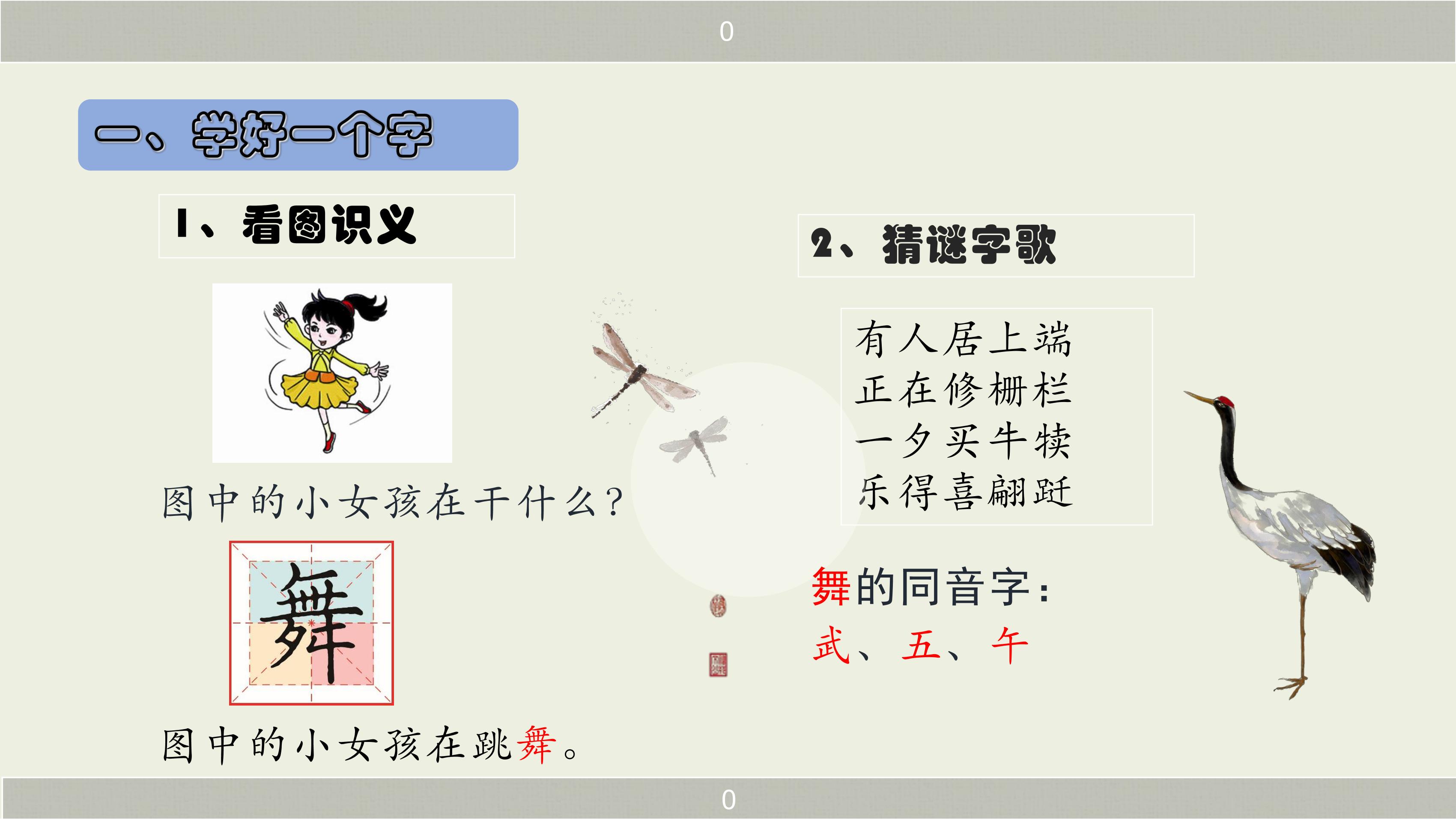 0

一、学好一个字

1、看图识义

图中的小女孩在干什么？

舞

图中的小女孩在跳舞。

2、猜谜字歌

有人居上端
正在修栅栏
一夕买牛犊
乐得喜翩跹

舞的同音字：
武、五、午

0